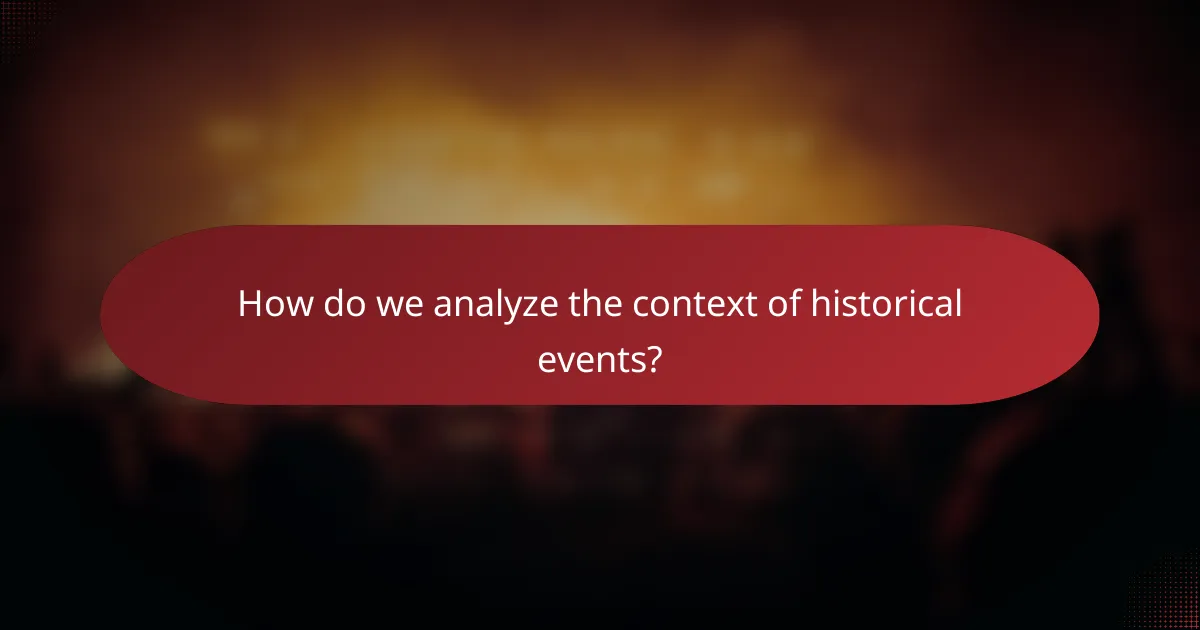 How do we analyze the context of historical events?